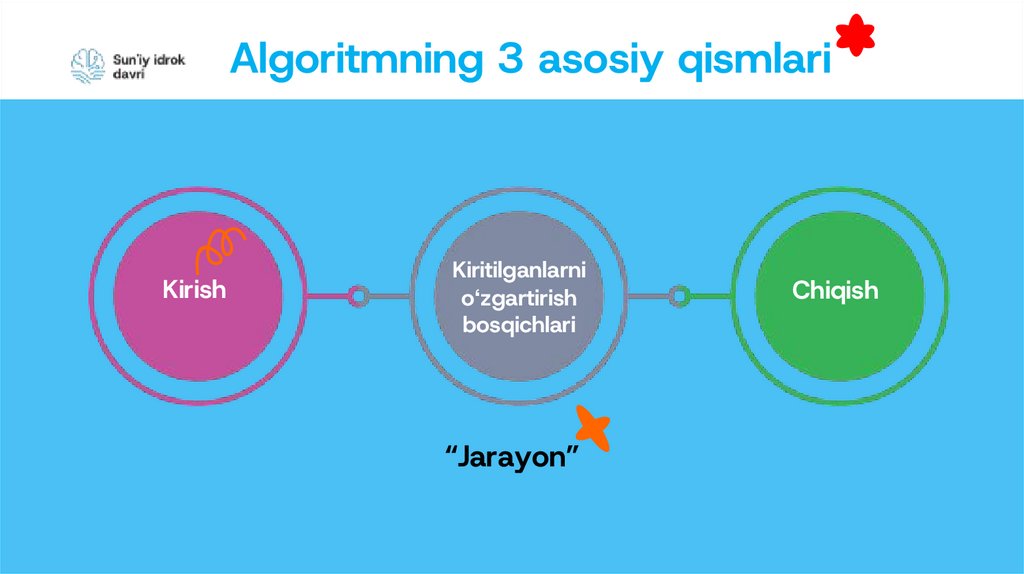 Sun'iy idrok davri

Algoritmning 3 asosiy qismlari

Kirish

Kiritilganlarni o‘zgartirish bosqichlari

Chiqish

“Jarayon”